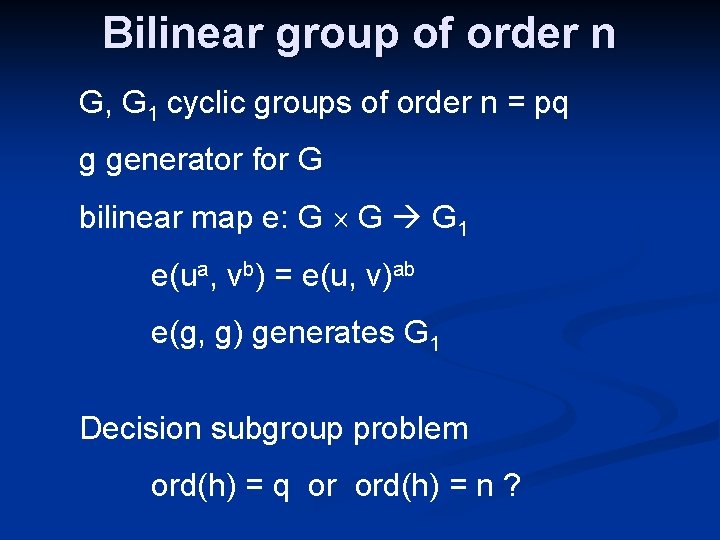 Bilinear group of order n

G, $G_1$ cyclic groups of order n = pq

g generator for G

bilinear map e: $G \times G \rightarrow G_1$

$e(u^a, v^b) = e(u, v)^{ab}$

e(g, g) generates $G_1$

Decision subgroup problem

ord(h) = q or ord(h) = n ?